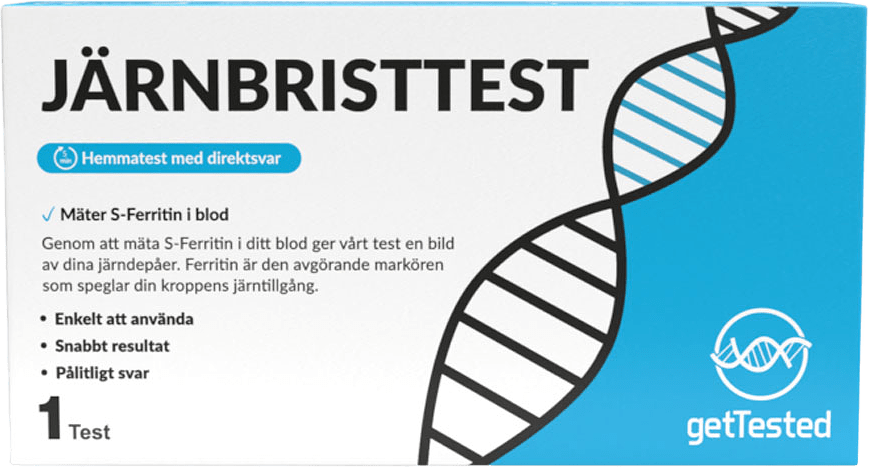 JÄRNBRISTTEST

Hemmatest med direktsvar

✓ Mäter S-Ferritin i blod

Genom att mäta S-Ferritin i ditt blod ger vårt test en bild av dina järndepåer. Ferritin är den avgörande markören som speglar din kroppens järntillgång.

• Enkelt att använda
• Snabbt resultat
• Pålitligt svar

1 Test

getTested